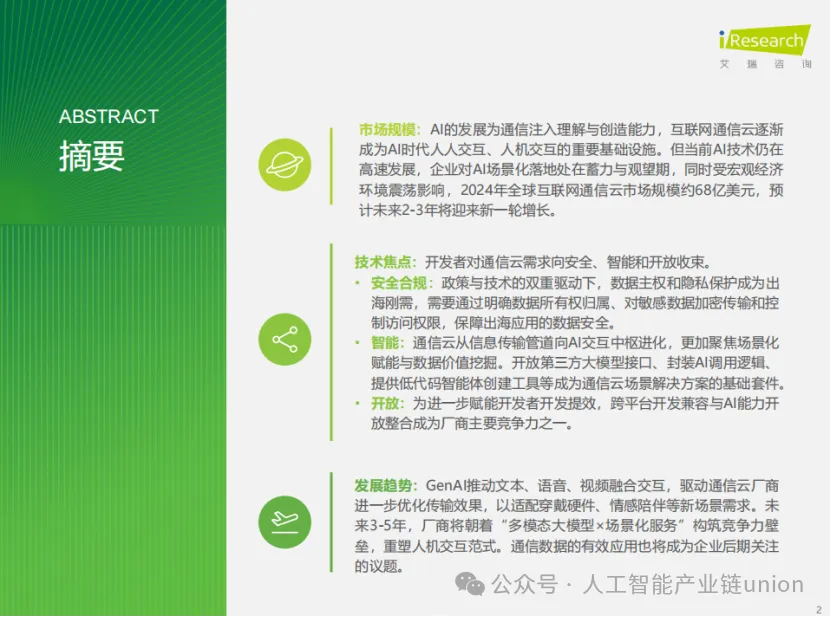 iResearch
艾瑞咨询

ABSTRACT
摘要

市场规模：AI的发展为通信注入理解与创造能力，互联网通信云逐渐成为AI时代人人交互、人机交互的重要基础设施。但当前AI技术仍在高速发展，企业对AI场景化落地处在蓄力与观望期，同时受宏观经济环境震荡影响，2024年全球互联网通信云市场规模约68亿美元，预计未来2-3年将迎来新一轮增长。

技术焦点：开发者对通信云需求向安全、智能和开放收束。
• 安全合规：政策与技术的双重驱动下，数据主权和隐私保护成为出海刚需，需要通过明确数据所有权归属、对敏感数据加密传输和控制访问权限，保障出海应用的数据安全。
• 智能：通信云从信息传输管道向AI交互中枢进化，更加聚焦场景化赋能与数据价值挖掘。开放第三方大模型接口、封装AI调用逻辑、提供低代码智能体创建工具等成为通信云场景解决方案的基础套件。
• 开放：为进一步赋能开发者开发提效，跨平台开发兼容与AI能力开放整合成为厂商主要竞争力之一。

发展趋势：GenAI推动文本、语音、视频融合交互，驱动通信云厂商进一步优化传输效果，以适配穿戴硬件、情感陪伴等新场景需求。未来3-5年，厂商将朝着“多模态大模型×场景化服务”构筑竞争力壁垒，重塑人机交互范式。通信数据的有效应用也将成为企业后期关注的议题。

公众号 · 人工智能产业链union

2